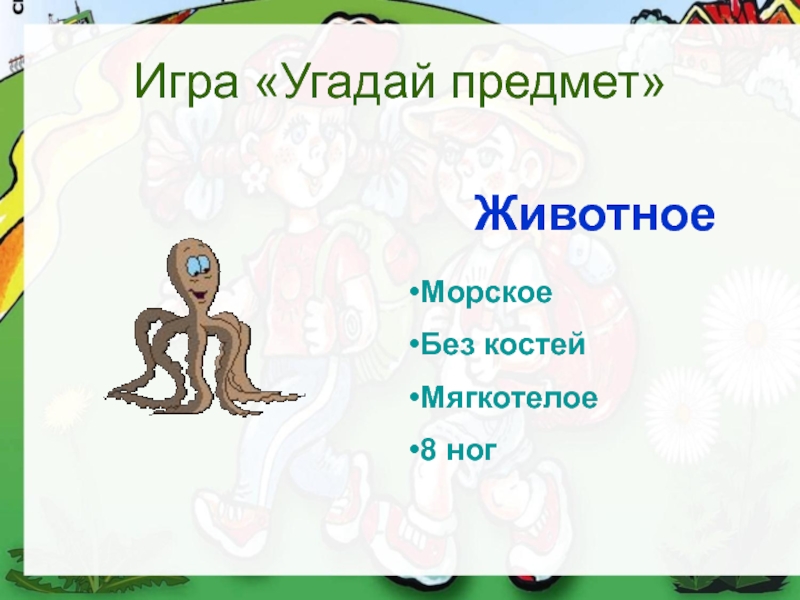 Игра «Угадай предмет»

Животное

•Морское

•Без костей

•Мягкотелое

•8 ног